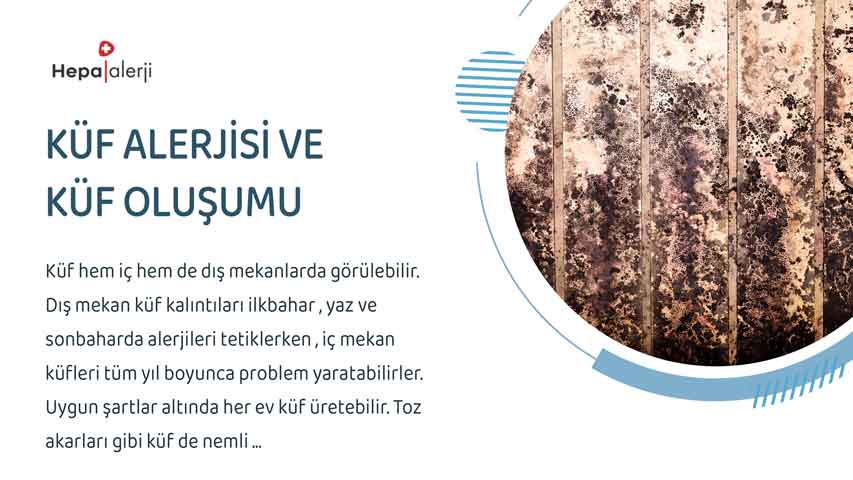 Hepa|alerji

KÜF ALERJİSİ VE KÜF OLUŞUMU

Küf hem iç hem de dış mekanlarda görülebilir. Dış mekan küf kalıntıları ilkbahar , yaz ve sonbaharda alerjileri tetiklerken , iç mekan küfleri tüm yıl boyunca problem yaratabilirler. Uygun şartlar altında her ev küf üretebilir. Toz akarları gibi küf de nemli ...